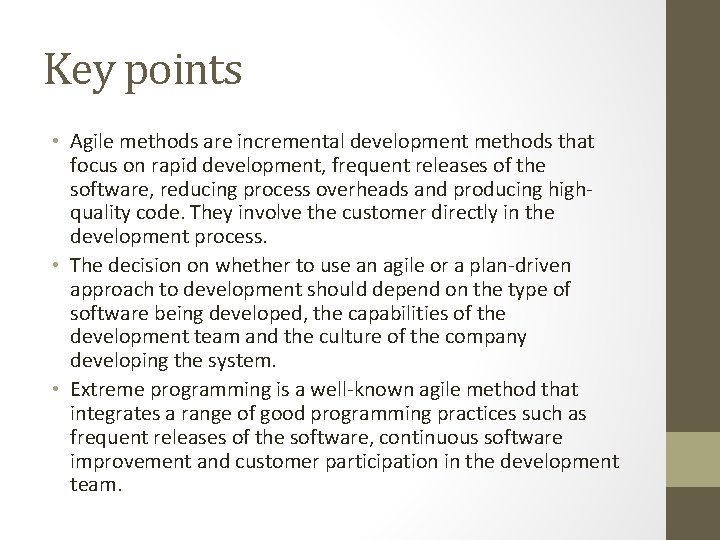 Key points

• Agile methods are incremental development methods that focus on rapid development, frequent releases of the software, reducing process overheads and producing high-quality code. They involve the customer directly in the development process.
• The decision on whether to use an agile or a plan-driven approach to development should depend on the type of software being developed, the capabilities of the development team and the culture of the company developing the system.
• Extreme programming is a well-known agile method that integrates a range of good programming practices such as frequent releases of the software, continuous software improvement and customer participation in the development team.